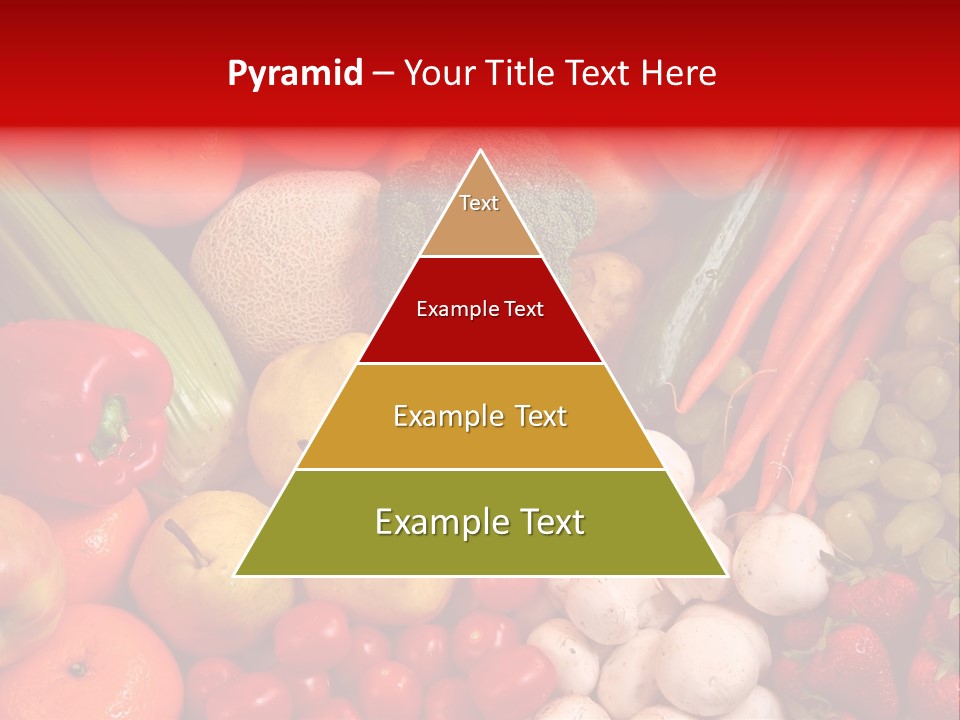 Pyramid – Your Title Text Here

Text

Example Text

Example Text

Example Text